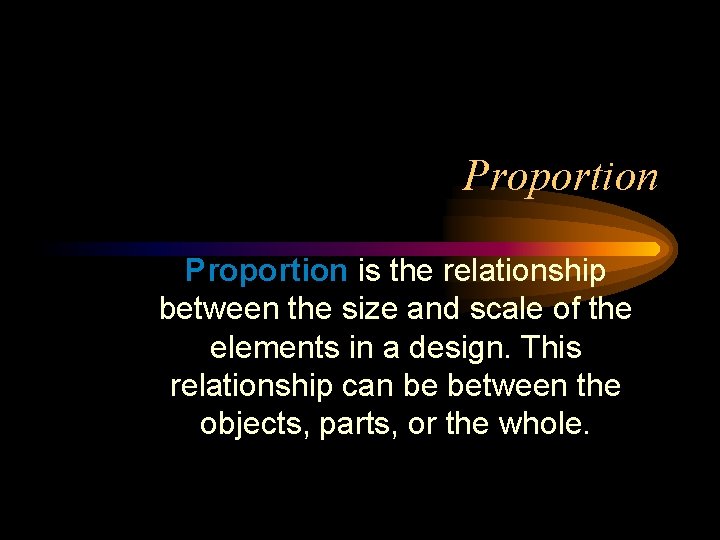 Proportion

Proportion is the relationship between the size and scale of the elements in a design. This relationship can be between the objects, parts, or the whole.